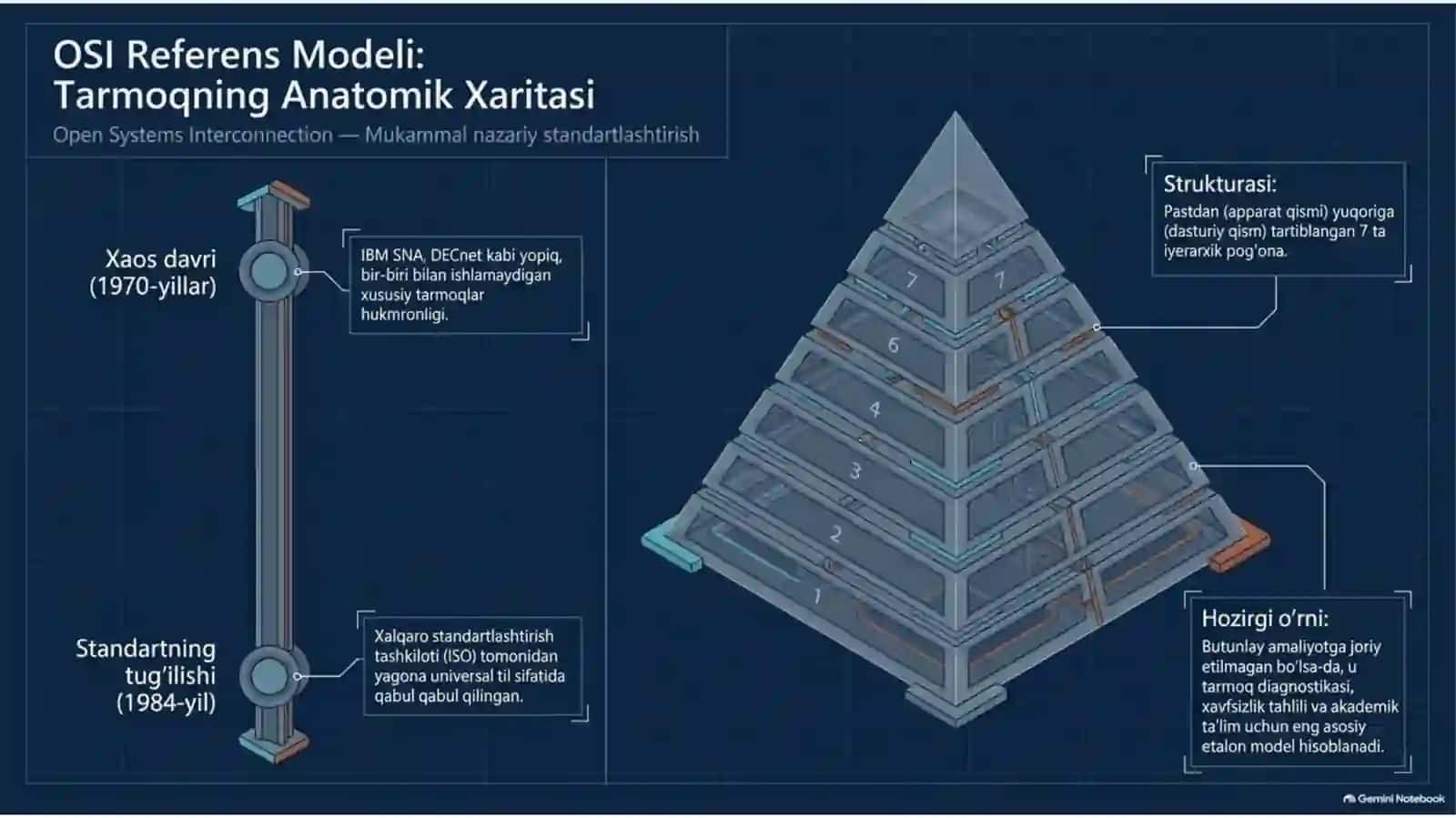 OSI Referens Modeli: Tarmoqning Anatomik Xaritasi

Open Systems Interconnection — Mukammal nazariy standartlashtirish

Xaos davri (1970-yillar)

IBM SNA, DECnet kabi yopiq, bir-biri bilan ishlamaydigan xususiy tarmoqlar hukmronligi.

Standartning tug'ilishi (1984-yil)

Xalqaro standartlashtirish tashkiloti (ISO) tomonidan yagona universal til sifatida qabul qabul qilingan.

7
7
6
4
3
2
1

Strukturasi:

Pastdan (apparat qismi) yuqoriga (dasturiy qism) tartiblangan 7 ta iyerarxik pog'ona.

Hozirgi o'rni:

Butunlay amaliyotga joriy etilmagan bo'lsa-da, u tarmoq diagnostikasi, xavfsizlik tahlili va akademik ta'lim uchun eng asosiy etalon model hisoblanadi.

Gemini Notebook